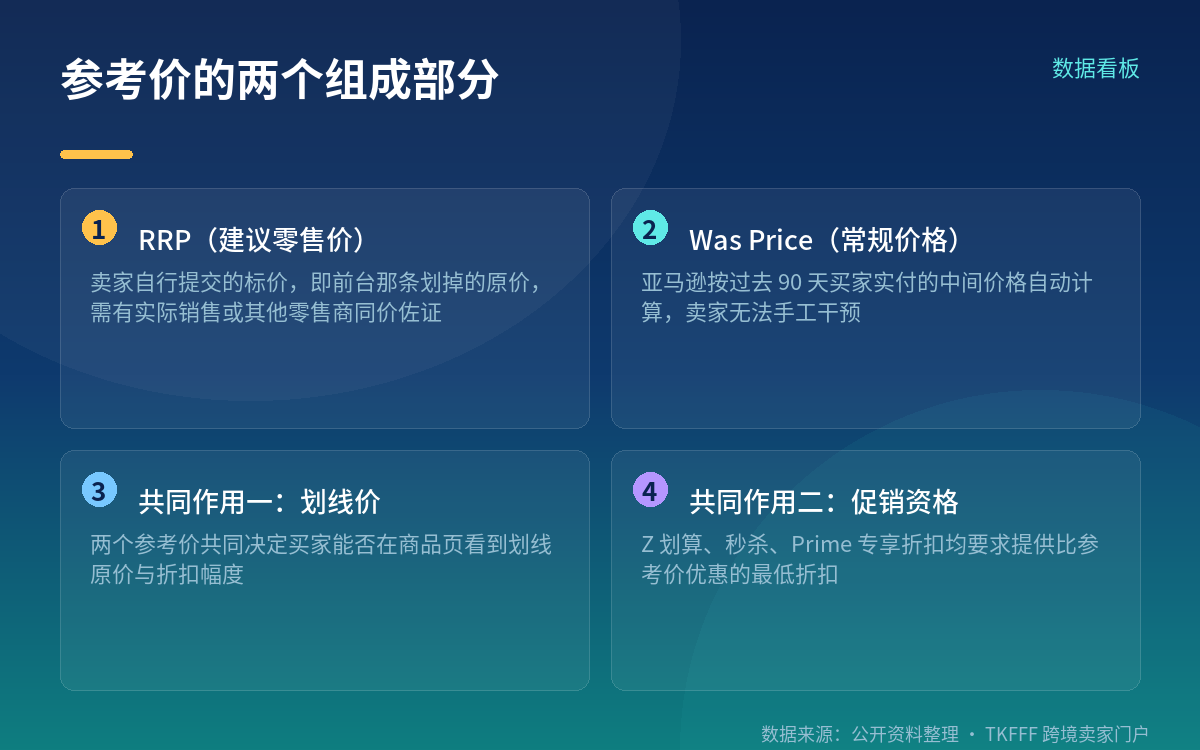 参考价的两个组成部分

数据看板

1 RRP（建议零售价）

卖家自行提交的标价，即前台那条划掉的原价，需有实际销售或其他零售商同价佐证

2 Was Price（常规价格）

亚马逊按过去 90 天买家实付的中间价格自动计算，卖家无法手工干预

3 共同作用一：划线价

两个参考价共同决定买家能否在商品页看到划线原价与折扣幅度

4 共同作用二：促销资格

Z 划算、秒杀、Prime 专享折扣均要求提供比参考价优惠的最低折扣

数据来源：公开资料整理 · TKFFF 跨境卖家门户